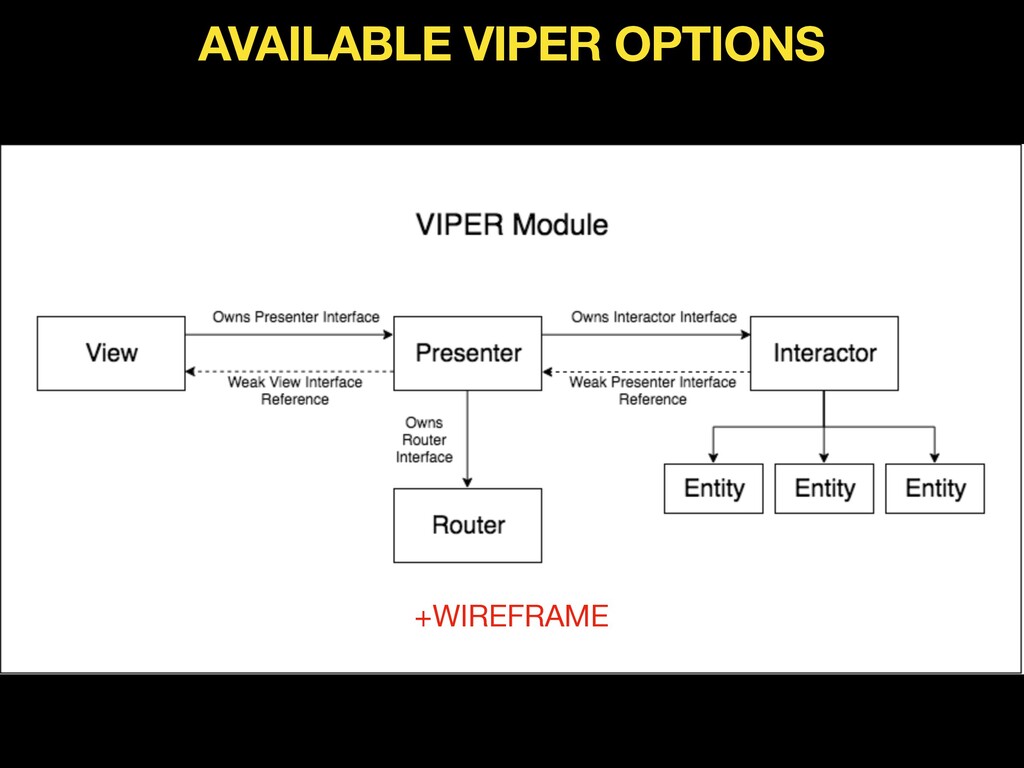 AVAILABLE VIPER OPTIONS

VIPER Module

View

Owns Presenter Interface

Weak View Interface Reference

Presenter

Owns Interactor Interface

Weak Presenter Interface Reference

Interactor

Owns Router Interface

Router

Entity

Entity

Entity

+WIREFRAME